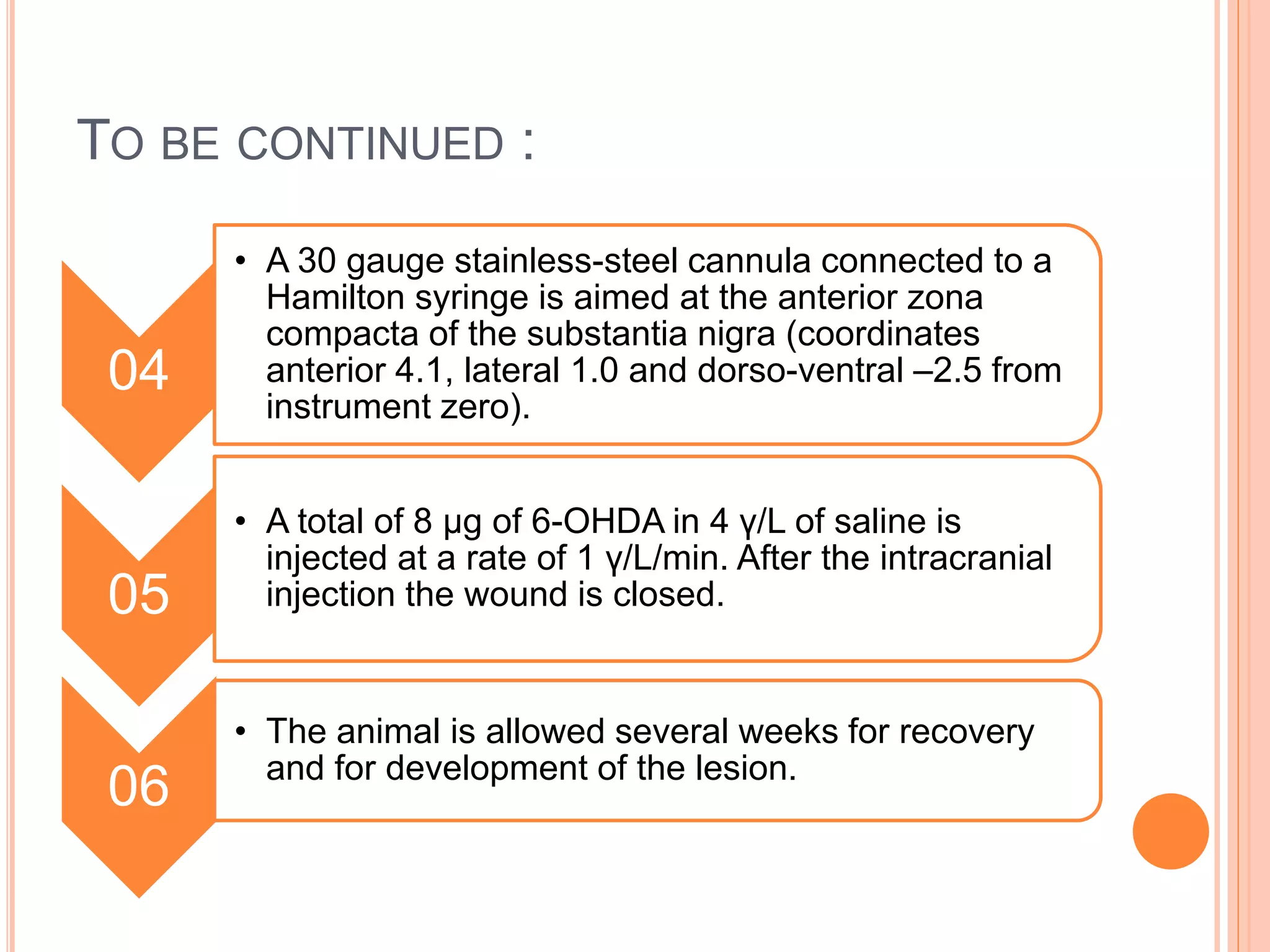 TO BE CONTINUED :

04

• A 30 gauge stainless-steel cannula connected to a Hamilton syringe is aimed at the anterior zona compacta of the substantia nigra (coordinates anterior 4.1, lateral 1.0 and dorso-ventral –2.5 from instrument zero).

05

• A total of 8 µg of 6-OHDA in 4 γ/L of saline is injected at a rate of 1 γ/L/min. After the intracranial injection the wound is closed.

06

• The animal is allowed several weeks for recovery and for development of the lesion.